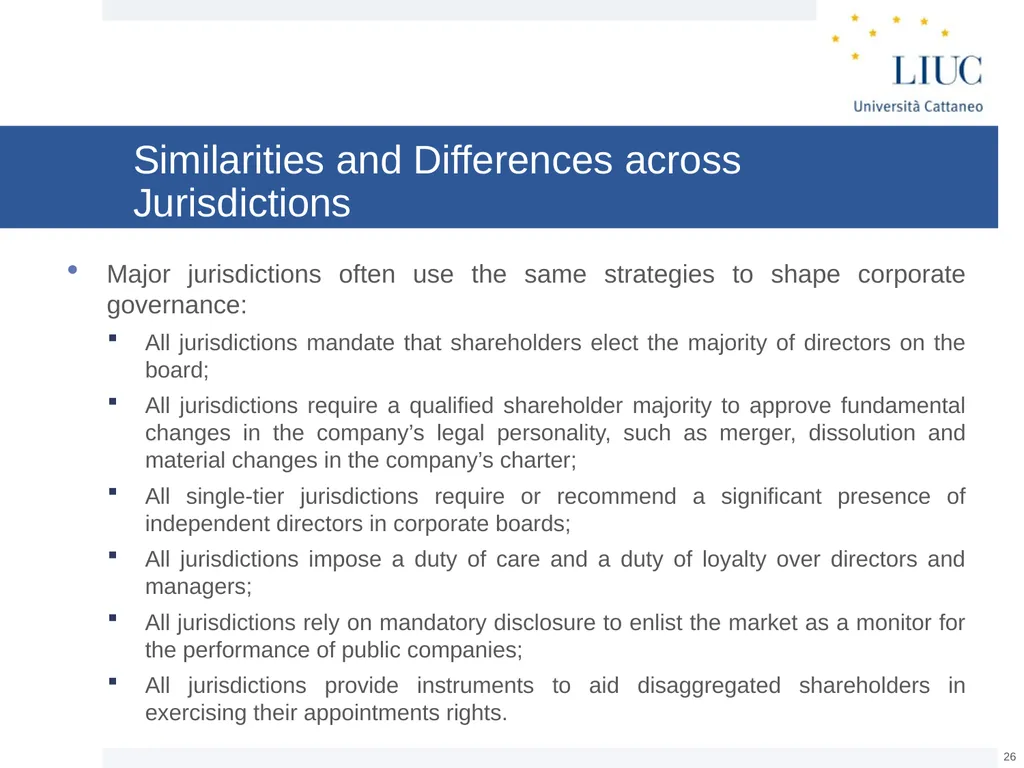 LIUC
Università Cattaneo

Similarities and Differences across Jurisdictions

• Major jurisdictions often use the same strategies to shape corporate governance:
▪ All jurisdictions mandate that shareholders elect the majority of directors on the board;
▪ All jurisdictions require a qualified shareholder majority to approve fundamental changes in the company's legal personality, such as merger, dissolution and material changes in the company's charter;
▪ All single-tier jurisdictions require or recommend a significant presence of independent directors in corporate boards;
▪ All jurisdictions impose a duty of care and a duty of loyalty over directors and managers;
▪ All jurisdictions rely on mandatory disclosure to enlist the market as a monitor for the performance of public companies;
▪ All jurisdictions provide instruments to aid disaggregated shareholders in exercising their appointments rights.

26